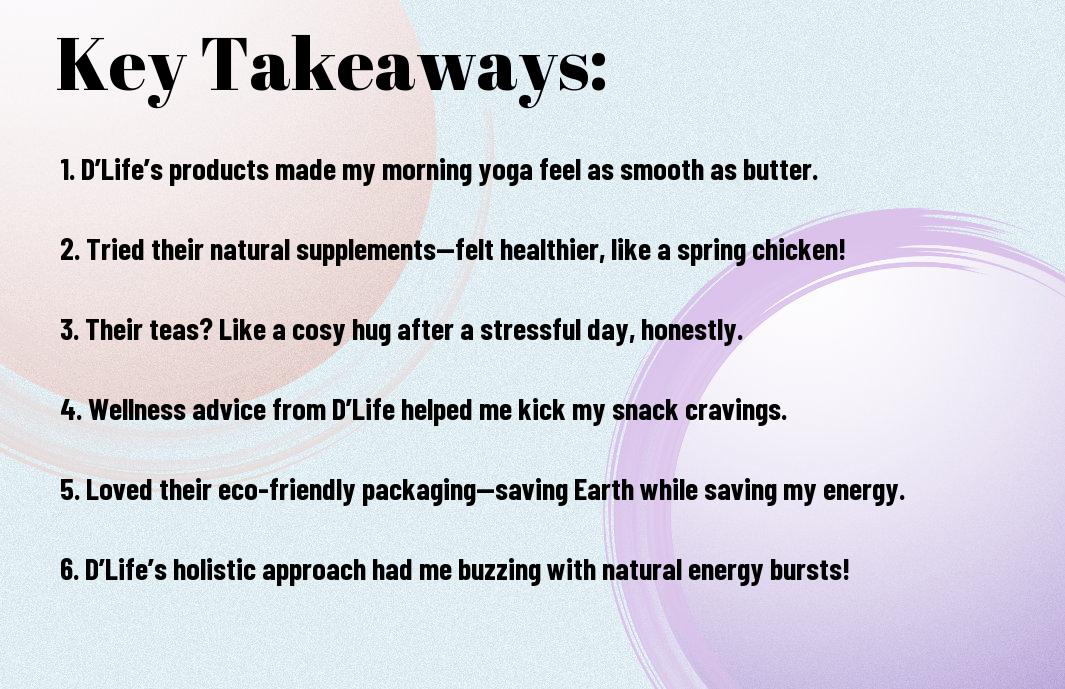 Key Takeaways:

1. D'Life's products made my morning yoga feel as smooth as butter.

2. Tried their natural supplements—felt healthier, like a spring chicken!

3. Their teas? Like a cosy hug after a stressful day, honestly.

4. Wellness advice from D'Life helped me kick my snack cravings.

5. Loved their eco-friendly packaging—saving Earth while saving my energy.

6. D'Life's holistic approach had me buzzing with natural energy bursts!